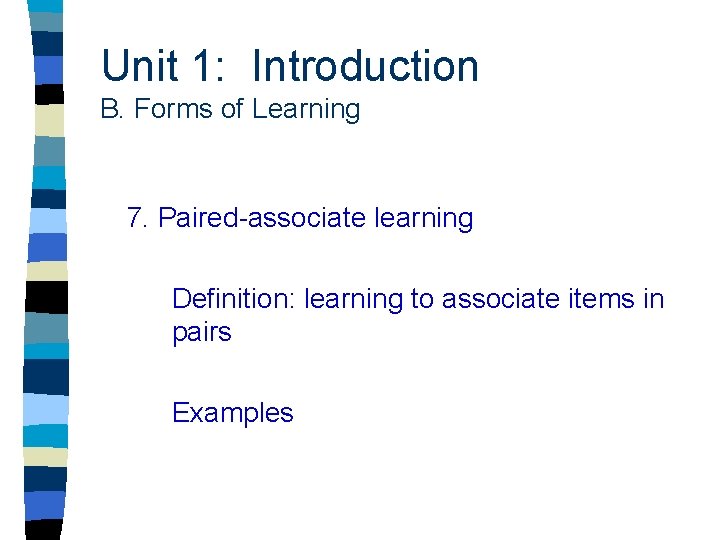 Unit 1: Introduction
B. Forms of Learning

7. Paired-associate learning

Definition: learning to associate items in pairs

Examples